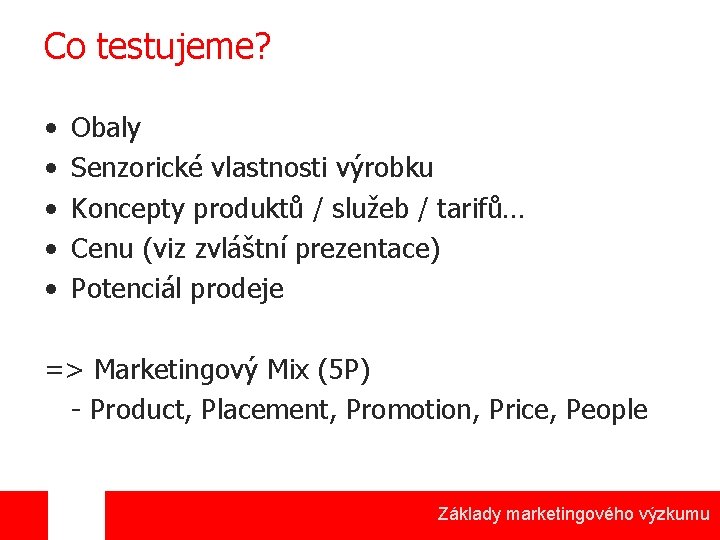 Co testujeme?

• Obaly
• Senzorické vlastnosti výrobku
• Koncepty produktů / služeb / tarifů…
• Cenu (viz zvláštní prezentace)
• Potenciál prodeje

=> Marketingový Mix (5P)
- Product, Placement, Promotion, Price, People

Základy marketingového výzkumu